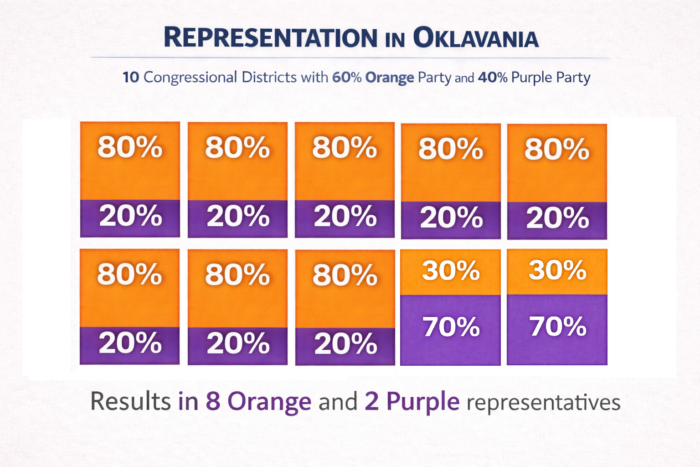 REPRESENTATION IN OKLAVANIA

10 Congressional Districts with 60% Orange Party and 40% Purple Party

80%
20%

80%
20%

80%
20%

80%
20%

80%
20%

80%
20%

80%
20%

80%
20%

30%
70%

30%
70%

Results in 8 Orange and 2 Purple representatives